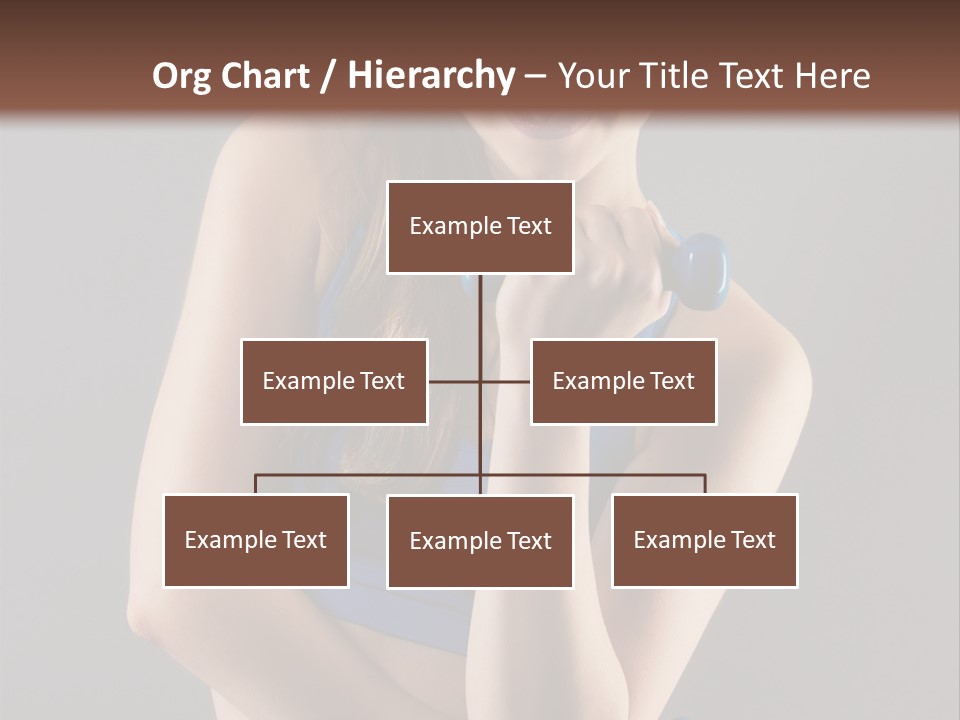 Org Chart / Hierarchy – Your Title Text Here

Example Text

Example Text

Example Text

Example Text

Example Text

Example Text